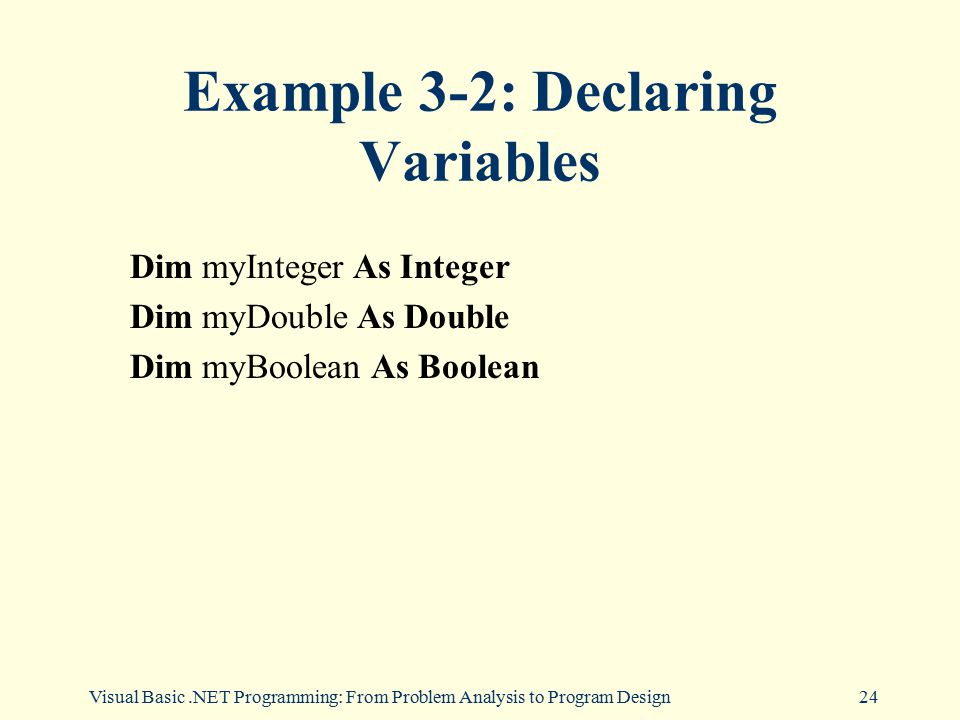 Example 3-2: Declaring Variables

Dim myInteger As Integer
Dim myDouble As Double
Dim myBoolean As Boolean

Visual Basic .NET Programming: From Problem Analysis to Program Design

24